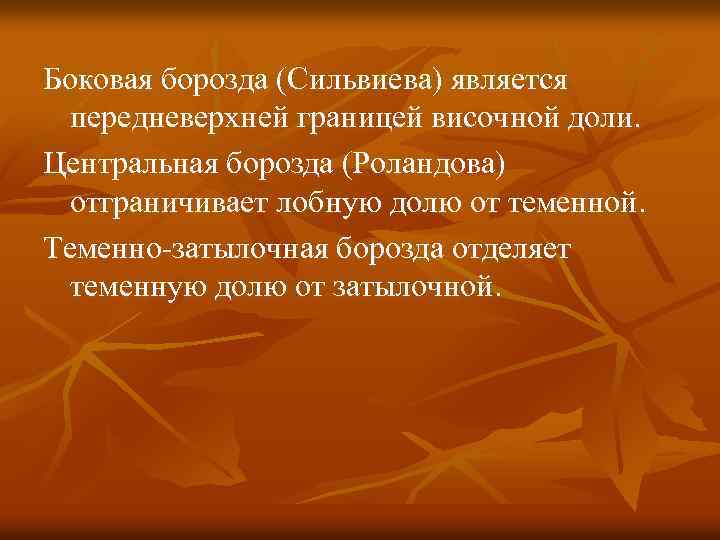 Боковая борозда (Сильвиева) является передневерхней границей височной доли.

Центральная борозда (Роландова) отграничивает лобную долю от теменной.

Теменно-затылочная борозда отделяет теменную долю от затылочной.